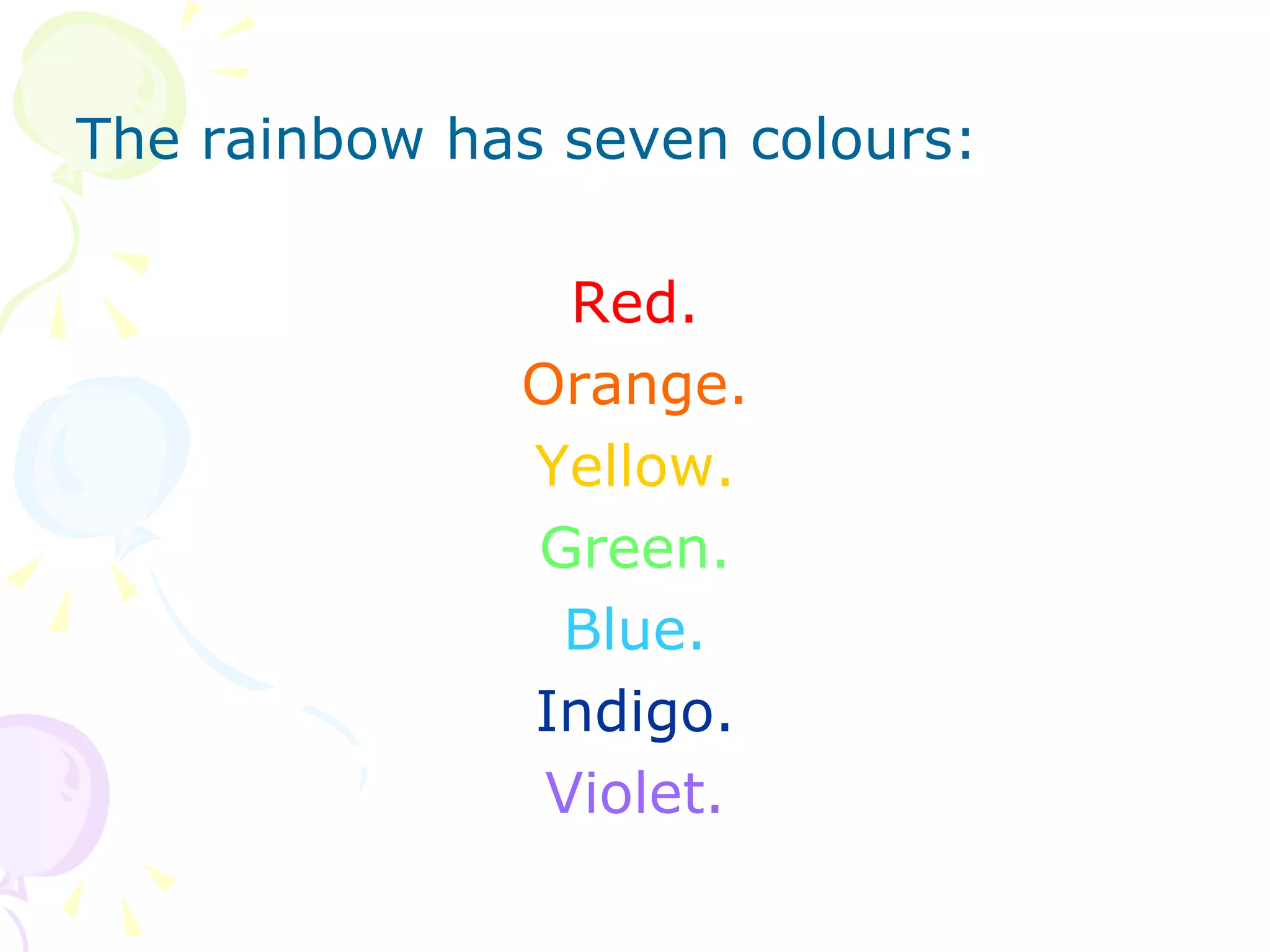 The rainbow has seven colours:

Red.
Orange.
Yellow.
Green.
Blue.
Indigo.
Violet.